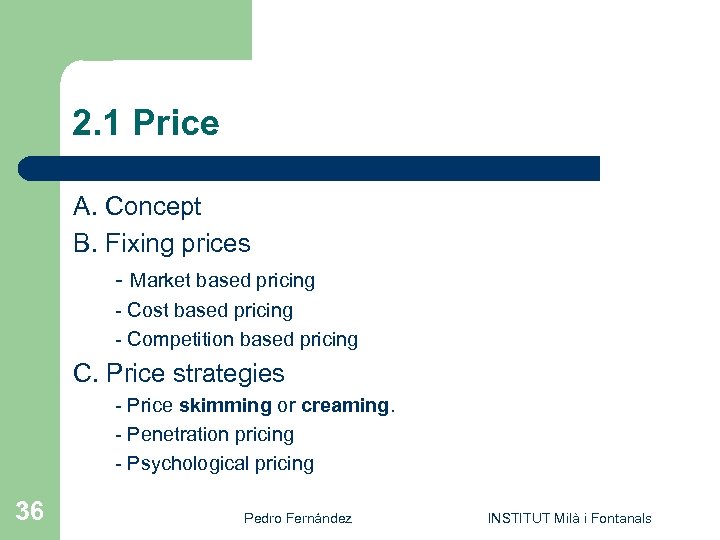 2.1 Price

A. Concept

B. Fixing prices

- Market based pricing
- Cost based pricing
- Competition based pricing

C. Price strategies

- Price skimming or creaming.
- Penetration pricing
- Psychological pricing

36

Pedro Fernández

INSTITUT Milà i Fontanals